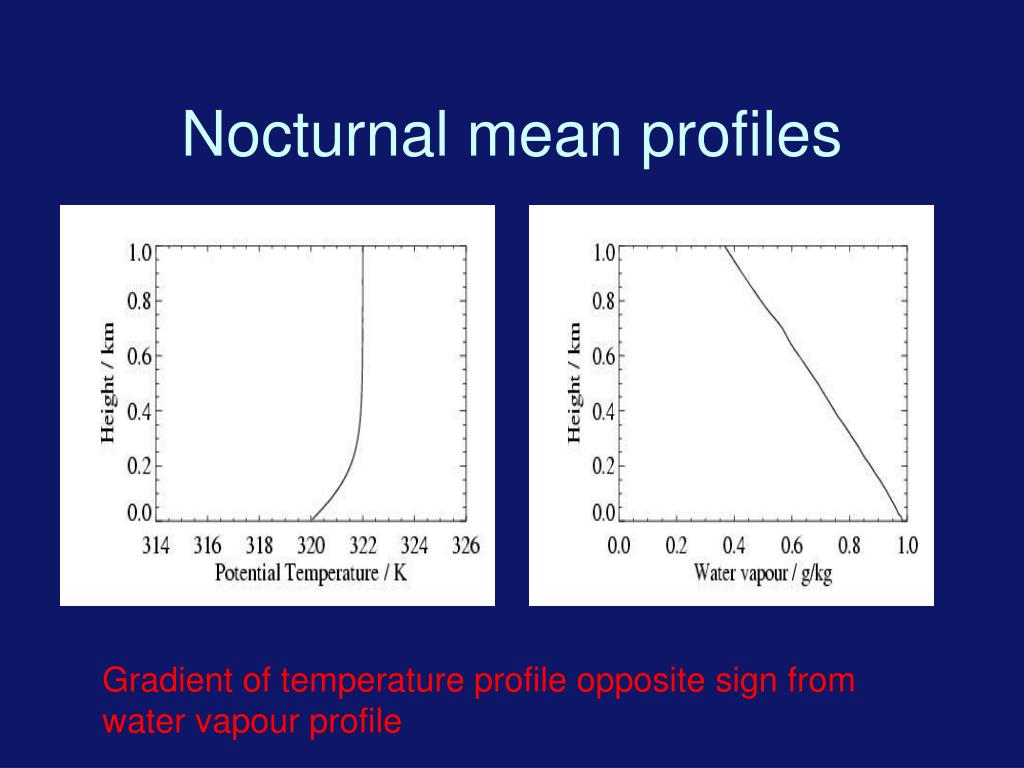 Nocturnal mean profiles

1.0
0.8
0.6
0.4
0.2
0.0
Height / km
314 316 318 320 322 324 326
Potential Temperature / K

1.0
0.8
0.6
0.4
0.2
0.0
Height / km
0.0 0.2 0.4 0.6 0.8 1.0
Water vapour / g/kg

Gradient of temperature profile opposite sign from water vapour profile